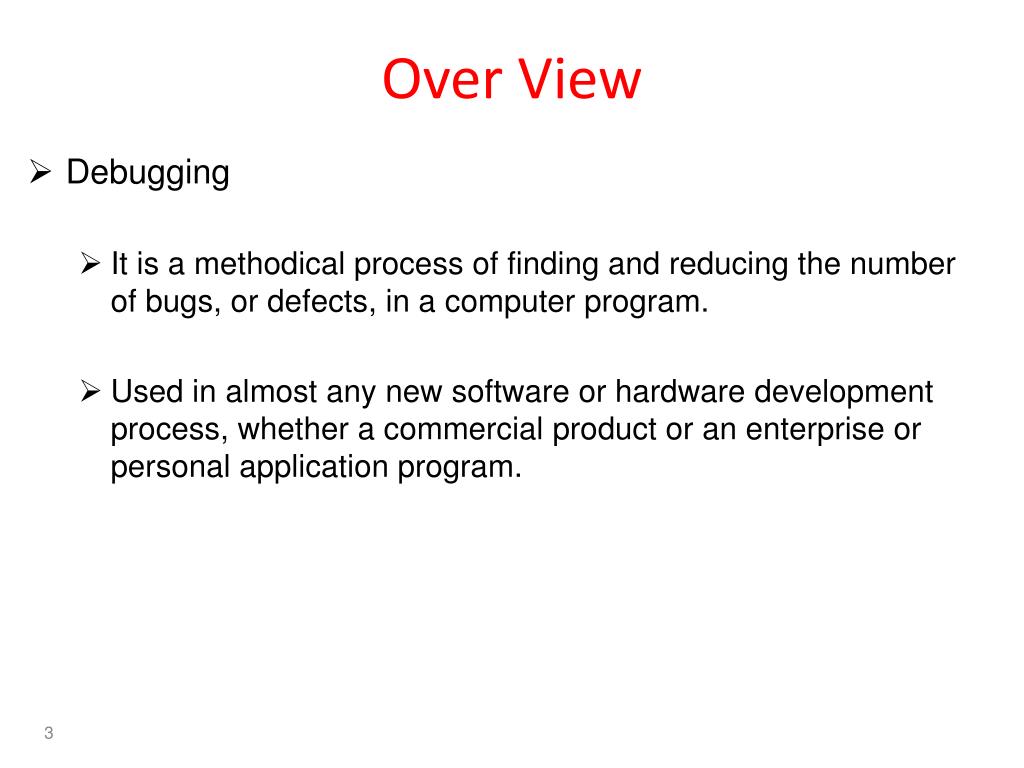 Over View

➢ Debugging

➢ It is a methodical process of finding and reducing the number of bugs, or defects, in a computer program.

➢ Used in almost any new software or hardware development process, whether a commercial product or an enterprise or personal application program.

3